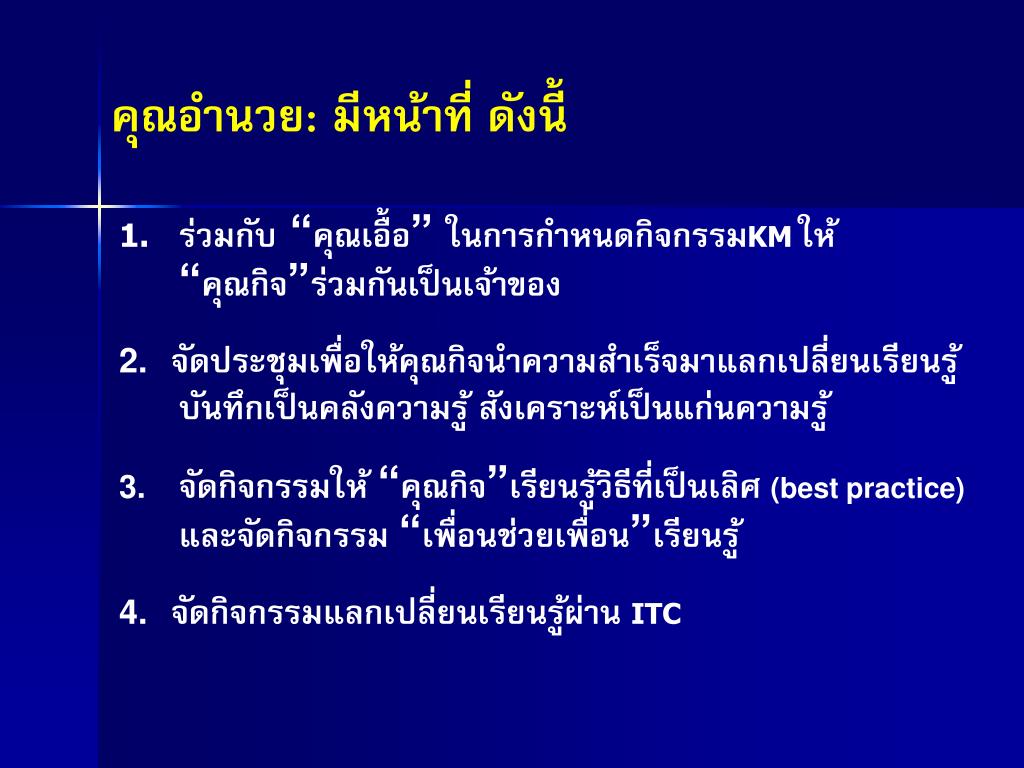 คุณอำนวย: มีหน้าที่ ดังนี้

1. ร่วมกับ “คุณเอื้อ” ในการกำหนดกิจกรรมKM ให้ “คุณกิจ”ร่วมกันเป็นเจ้าของ

2. จัดประชุมเพื่อให้คุณกิจนำความสำเร็จมาแลกเปลี่ยนเรียนรู้ บันทึกเป็นคลังความรู้ สังเคราะห์เป็นแก่นความรู้

3. จัดกิจกรรมให้ “คุณกิจ”เรียนรู้วิธีที่เป็นเลิศ (best practice) และจัดกิจกรรม “เพื่อนช่วยเพื่อน”เรียนรู้

4. จัดกิจกรรมแลกเปลี่ยนเรียนรู้ผ่าน ITC